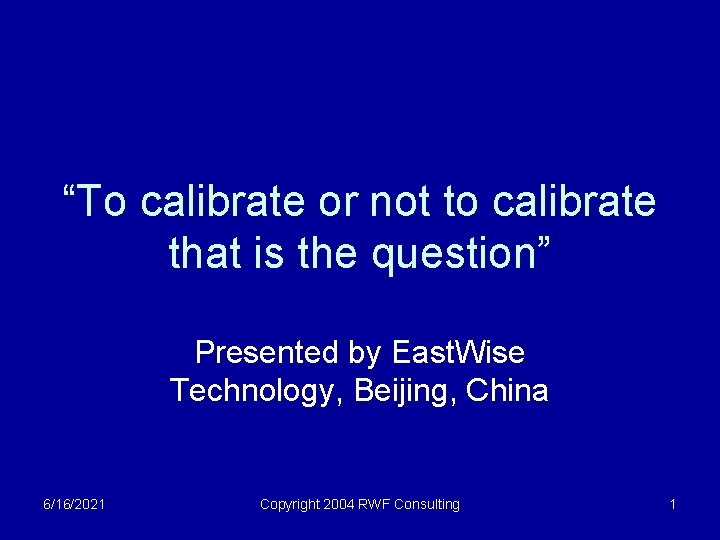 “To calibrate or not to calibrate that is the question”

Presented by EastWise Technology, Beijing, China

6/16/2021

Copyright 2004 RWF Consulting

1